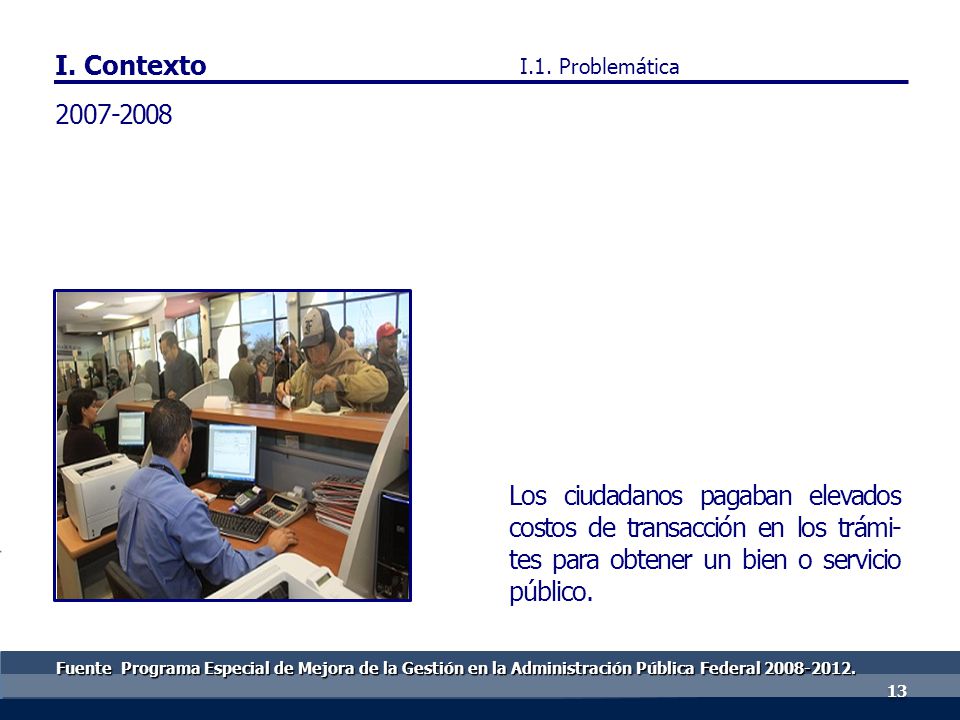 I. Contexto

I.1. Problemática

2007-2008

Los ciudadanos pagaban elevados costos de transacción en los trámites para obtener un bien o servicio público.

Fuente Programa Especial de Mejora de la Gestión en la Administración Pública Federal 2008-2012.

13